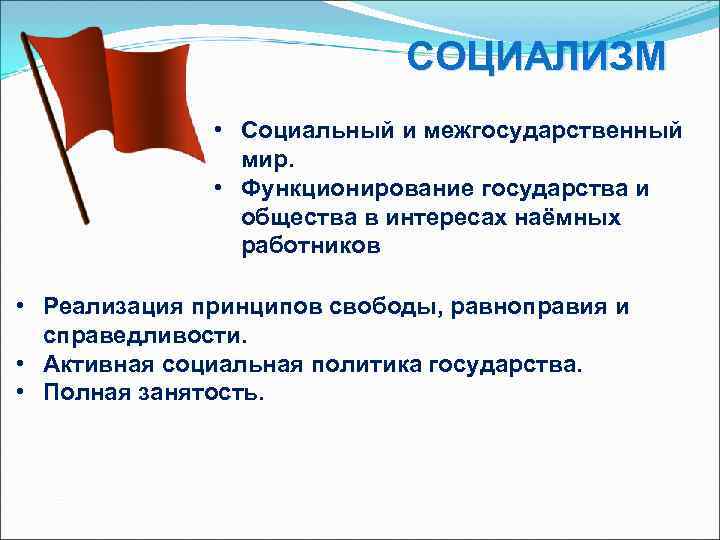 СОЦИАЛИЗМ

• Социальный и межгосударственный мир.
• Функционирование государства и общества в интересах наёмных работников

• Реализация принципов свободы, равноправия и справедливости.
• Активная социальная политика государства.
• Полная занятость.